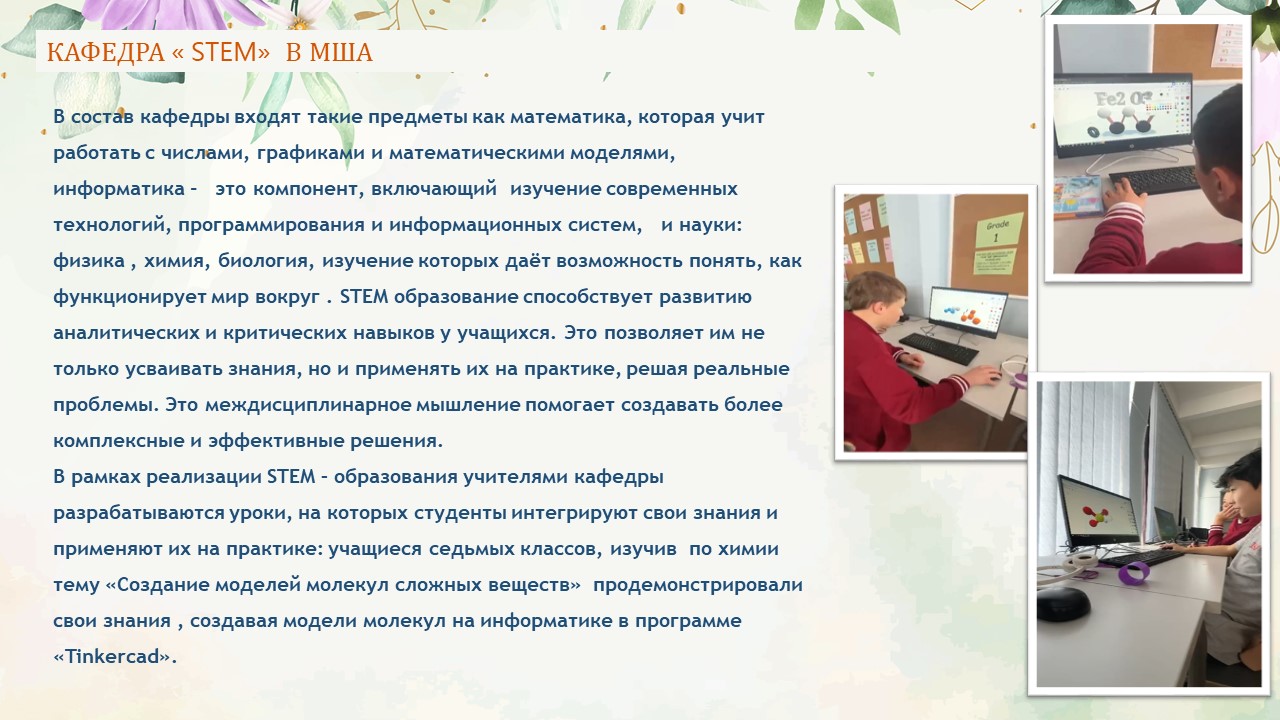 КАФЕДРА « STEM» В МША

В состав кафедры входят такие предметы как математика, которая учит работать с числами, графиками и математическими моделями, информатика – это компонент, включающий изучение современных технологий, программирования и информационных систем, и науки: физика , химия, биология, изучение которых даёт возможность понять, как функционирует мир вокруг . STEM образование способствует развитию аналитических и критических навыков у учащихся. Это позволяет им не только усваивать знания, но и применять их на практике, решая реальные проблемы. Это междисциплинарное мышление помогает создавать более комплексные и эффективные решения.
В рамках реализации STEM – образования учителями кафедры разрабатываются уроки, на которых студенты интегрируют свои знания и применяют их на практике: учащиеся седьмых классов, изучив по химии тему «Создание моделей молекул сложных веществ» продемонстрировали свои знания , создавая модели молекул на информатике в программе «Tinkercad».

Fe2 O

Grade
1